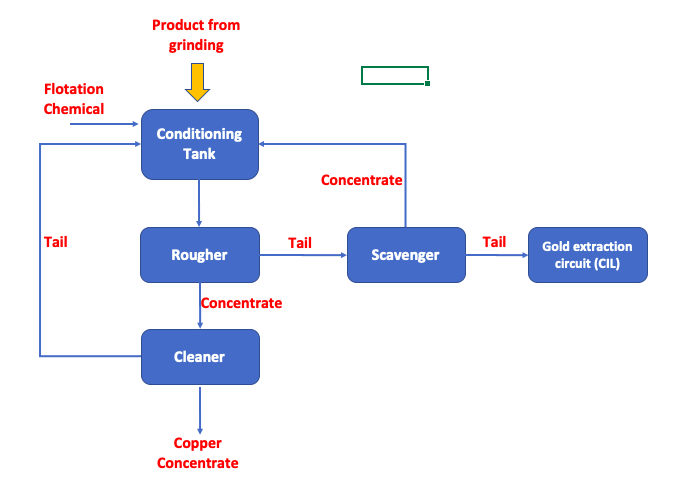 Product from grinding

Flotation Chemical

Conditioning Tank

Concentrate

Tail

Rougher

Tail

Scavenger

Tail

Gold extraction circuit (CIL)

Concentrate

Cleaner

Copper Concentrate